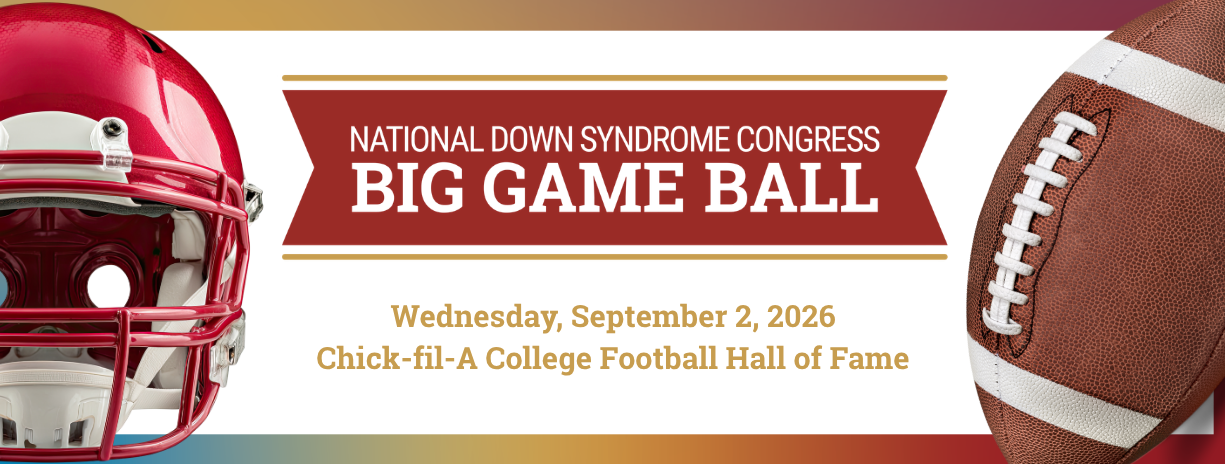 NATIONAL DOWN SYNDROME CONGRESS
BIG GAME BALL

Wednesday, September 2, 2026
Chick-fil-A College Football Hall of Fame